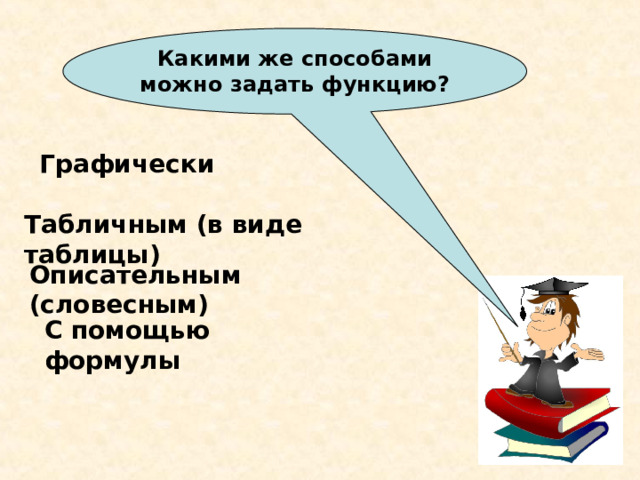 Какими же способами можно задать функцию?

Графически

Табличным (в виде таблицы)

Описательным (словесным)

С помощью формулы